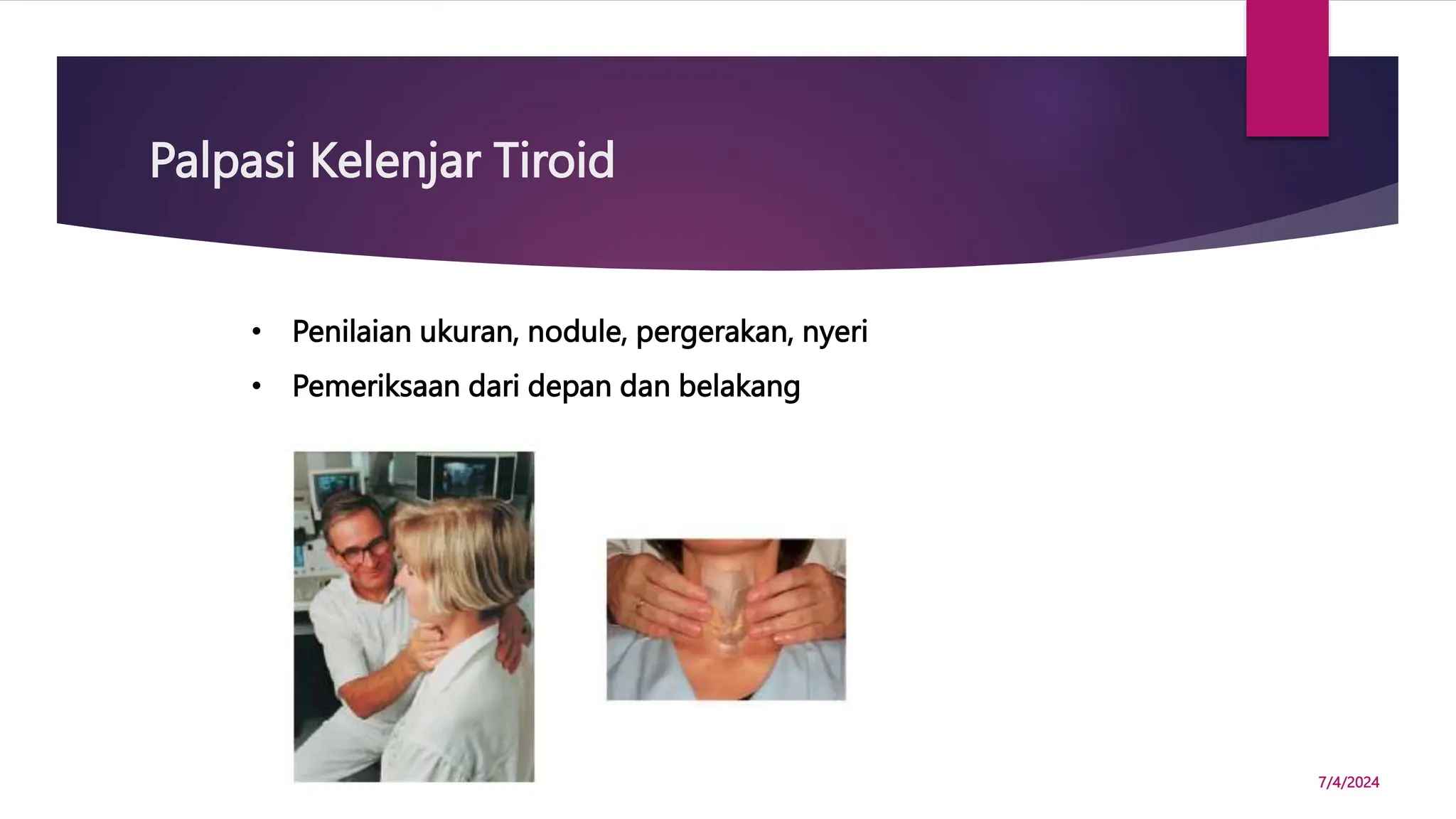 Palpasi Kelenjar Tiroid

• Penilaian ukuran, nodule, pergerakan, nyeri
• Pemeriksaan dari depan dan belakang

7/4/2024